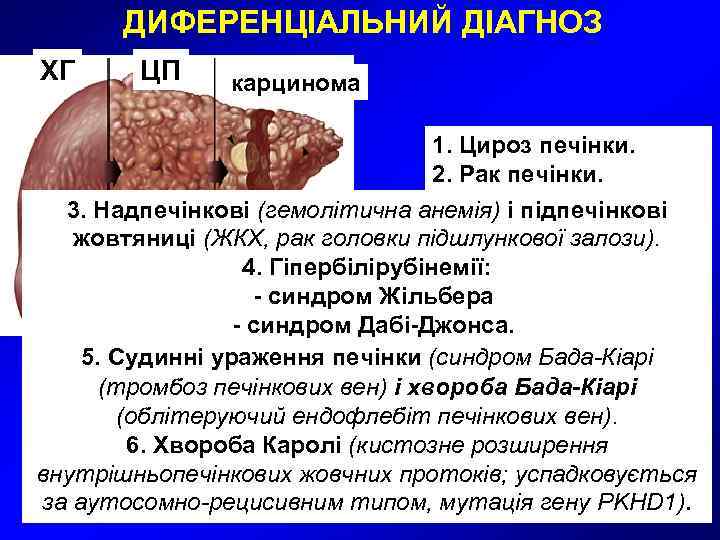 ДИФЕРЕНЦІАЛЬНИЙ ДІАГНОЗ

ХГ

ЦП

карцинома

1. Цироз печінки.
2. Рак печінки.

3. Надпечінкові (гемолітична анемія) і підпечінкові жовтяниці (ЖКХ, рак головки підшлункової залози).
4. Гіпербілірубінемії:
- синдром Жільбера
- синдром Дабі-Джонса.
5. Судинні ураження печінки (синдром Бада-Кіарі (тромбоз печінкових вен) і хвороба Бада-Кіарі (облітеруючий ендофлебіт печінкових вен).
6. Хвороба Каролі (кистозне розширення внутрішньопечінкових жовчних протоків; успадковується за аутосомно-рецисивним типом, мутація гену PKHD1).